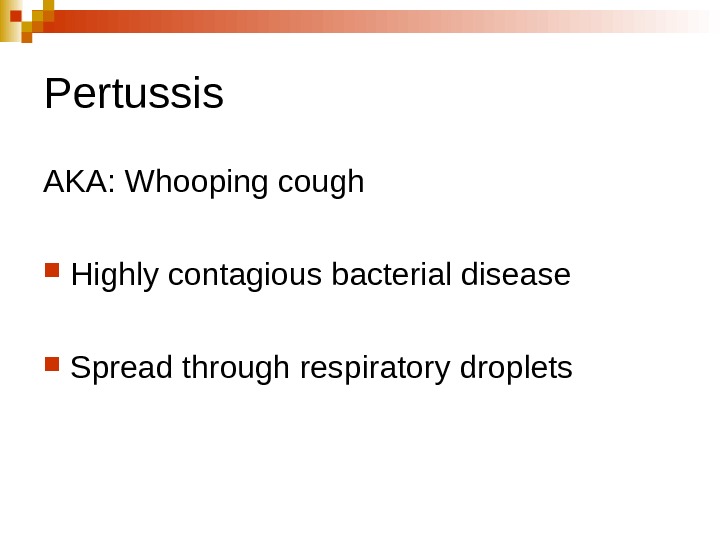 Pertussis

AKA: Whooping cough

- Highly contagious bacterial disease

- Spread through respiratory droplets